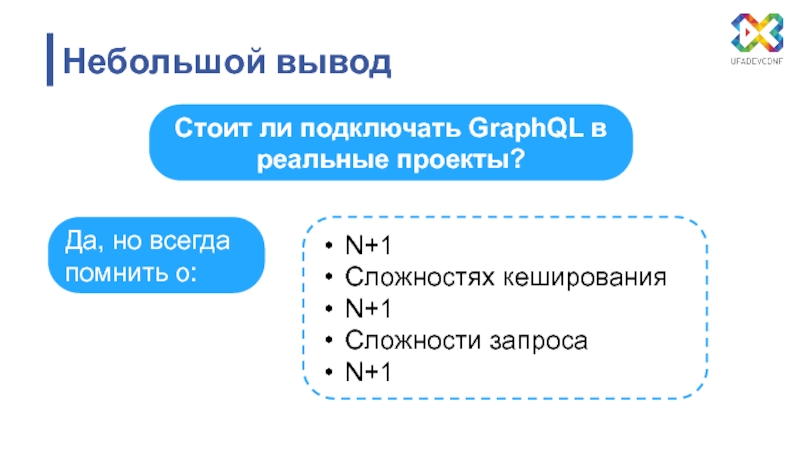 UFADEVCONF

Небольшой вывод

Стоит ли подключать GraphQL в реальные проекты?

Да, но всегда помнить о:

• N+1
• Сложностях кеширования
• N+1
• Сложности запроса
• N+1